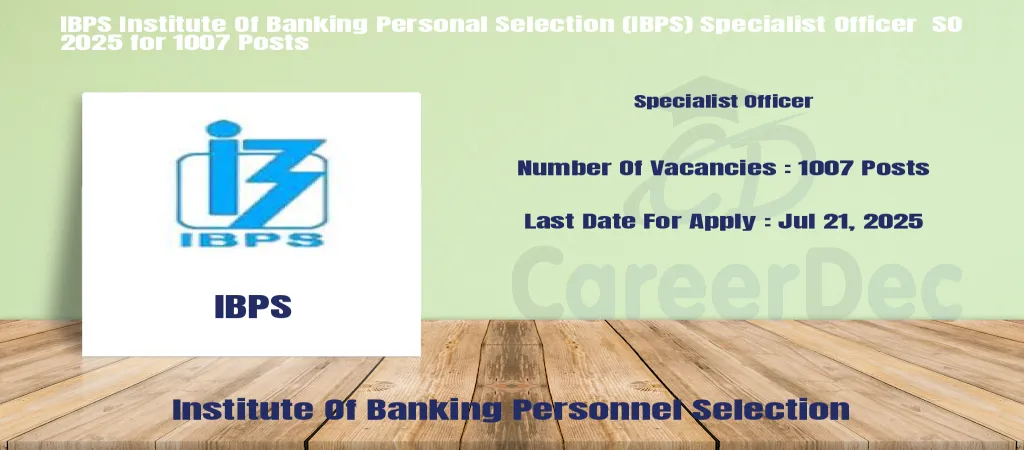 IBPS Institute Of Banking Personal Selection (IBPS) Specialist Officer SO 2025 for 1007 Posts

IBPS

IBPS

Specialist Officer

Number Of Vacancies : 1007 Posts

Last Date For Apply : Jul 21, 2025

CareerDec

Institute Of Banking Personnel Selection